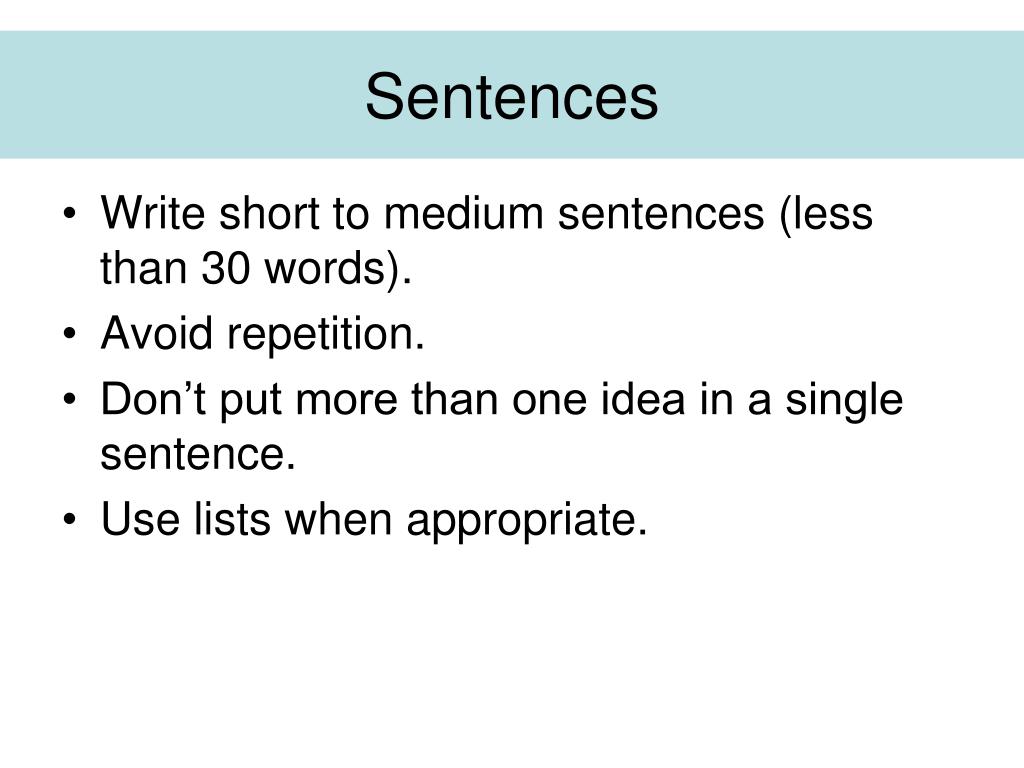 Sentences

• Write short to medium sentences (less than 30 words).
• Avoid repetition.
• Don’t put more than one idea in a single sentence.
• Use lists when appropriate.